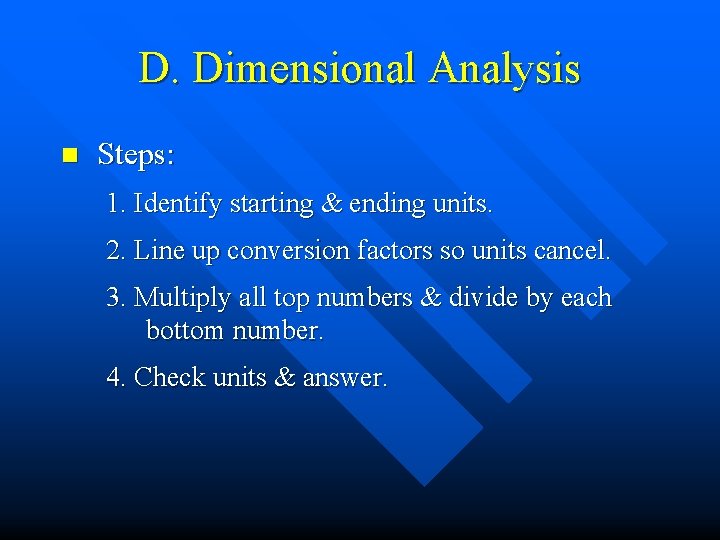 D. Dimensional Analysis

Steps:

1. Identify starting & ending units.

2. Line up conversion factors so units cancel.

3. Multiply all top numbers & divide by each bottom number.

4. Check units & answer.